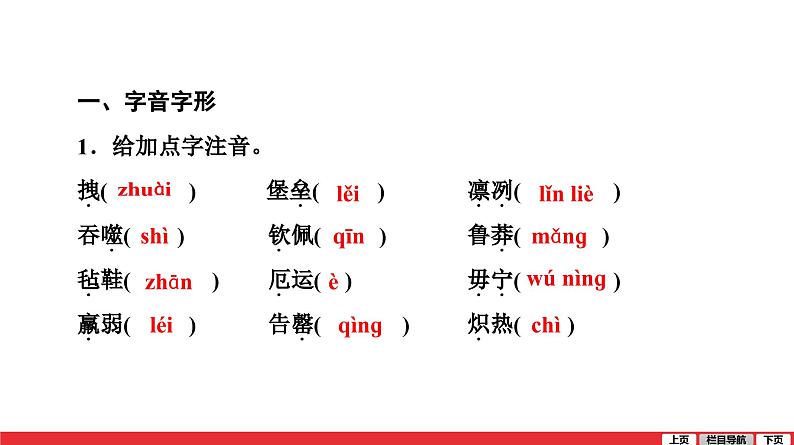 一、字音字形

1．给加点字注音。

拽( zhuài )　堡垒( lěi )　凛冽( lǐn liè )

吞噬( shì )　钦佩( qīn )　鲁莽( mǎng )

毡鞋( zhān )　厄运( è )　毋宁( wú nìng )

羸弱( léi )　告罄( qìng )　炽热( chì )

上页　栏目导航　下页